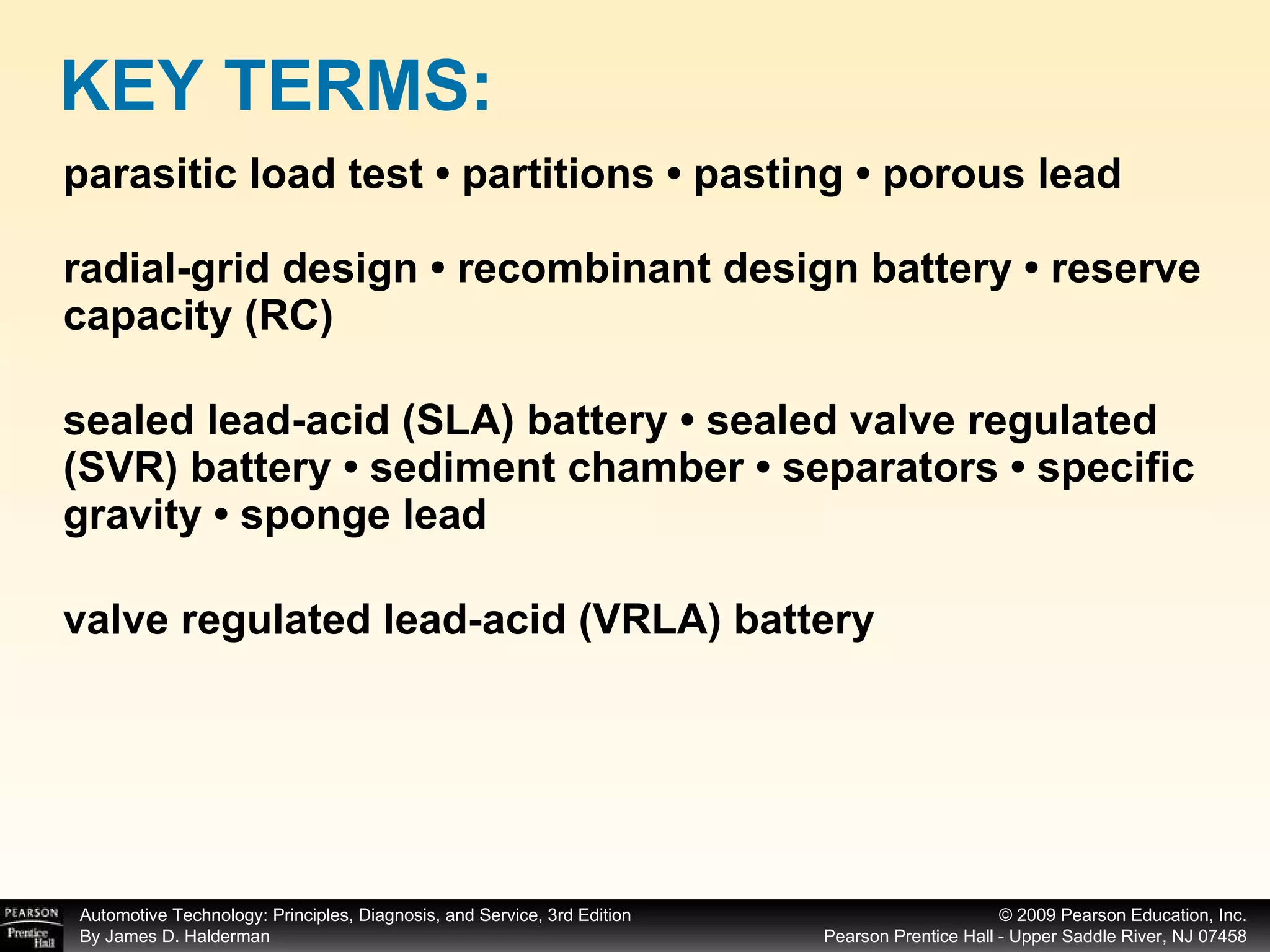 KEY TERMS:

parasitic load test • partitions • pasting • porous lead

radial-grid design • recombinant design battery • reserve capacity (RC)

sealed lead-acid (SLA) battery • sealed valve regulated (SVR) battery • sediment chamber • separators • specific gravity • sponge lead

valve regulated lead-acid (VRLA) battery

PEARSON
Prentice Hall

Automotive Technology: Principles, Diagnosis, and Service, 3rd Edition
By James D. Halderman

© 2009 Pearson Education, Inc.
Pearson Prentice Hall - Upper Saddle River, NJ 07458